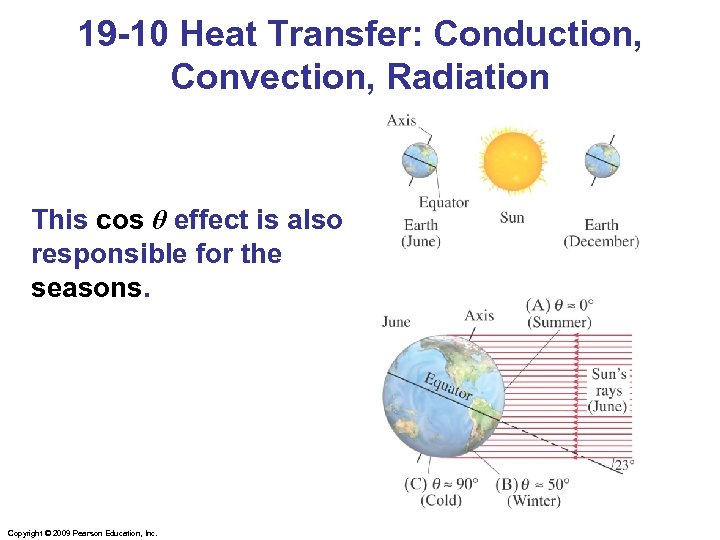 19-10 Heat Transfer: Conduction, Convection, Radiation

This cos $\theta$ effect is also responsible for the seasons.

Axis
Equator
Earth (June)
Sun
Earth (December)

June
Axis
(A) $\theta \approx 0°$ (Summer)
Equator
Sun's rays (June)
23°
(C) $\theta \approx 90°$ (Cold)
(B) $\theta \approx 50°$ (Winter)

Copyright © 2009 Pearson Education, Inc.